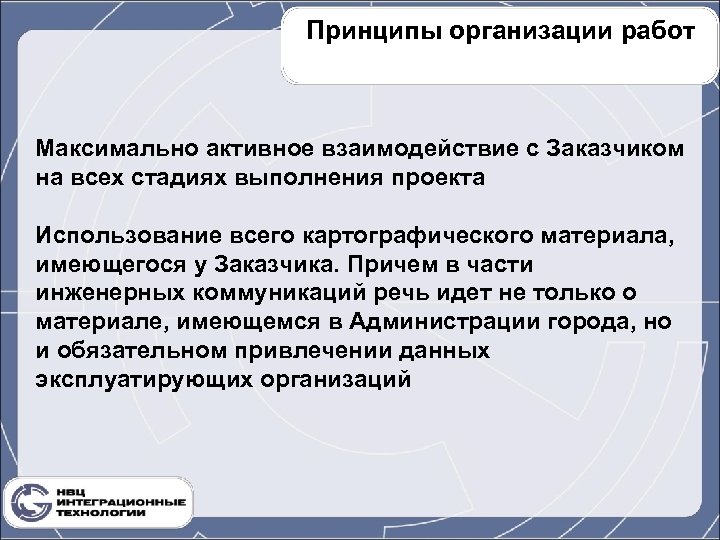 Принципы организации работ

Максимально активное взаимодействие с Заказчиком на всех стадиях выполнения проекта

Использование всего картографического материала, имеющегося у Заказчика. Причем в части инженерных коммуникаций речь идет не только о материале, имеющемся в Администрации города, но и обязательном привлечении данных эксплуатирующих организаций

НВЦ ИНТЕГРАЦИОННЫЕ ТЕХНОЛОГИИ